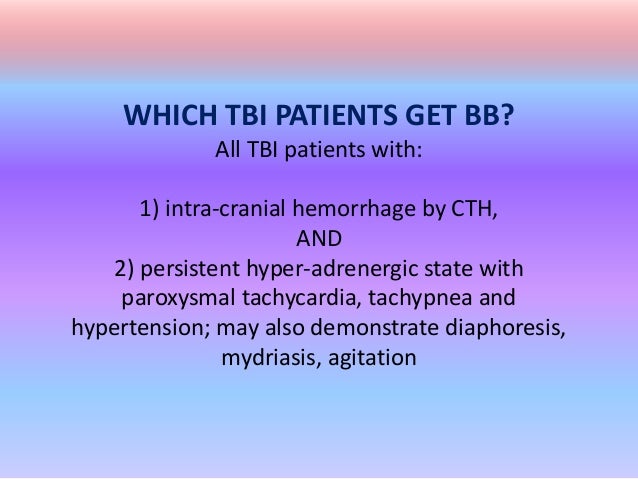 WHICH TBI PATIENTS GET BB?
All TBI patients with:

1) intra-cranial hemorrhage by CTH,
AND
2) persistent hyper-adrenergic state with paroxysmal tachycardia, tachypnea and hypertension; may also demonstrate diaphoresis, mydriasis, agitation